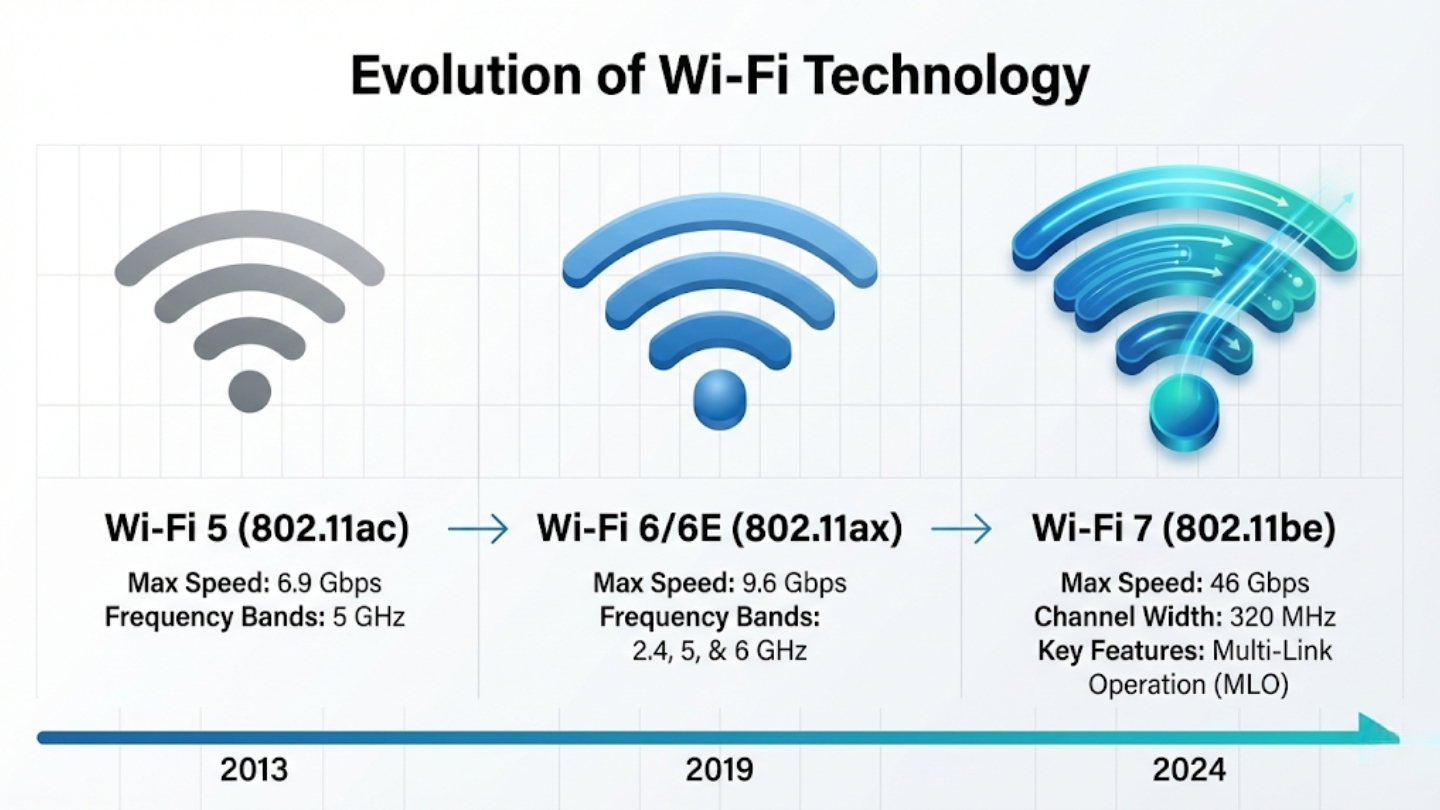 Evolution of Wi-Fi Technology

Wi-Fi 5 (802.11ac)
Max Speed: 6.9 Gbps
Frequency Bands: 5 GHz

→

Wi-Fi 6/6E (802.11ax)
Max Speed: 9.6 Gbps
Frequency Bands: 2.4, 5, & 6 GHz

→

Wi-Fi 7 (802.11be)
Max Speed: 46 Gbps
Channel Width: 320 MHz
Key Features: Multi-Link Operation (MLO)

2013

2019

2024